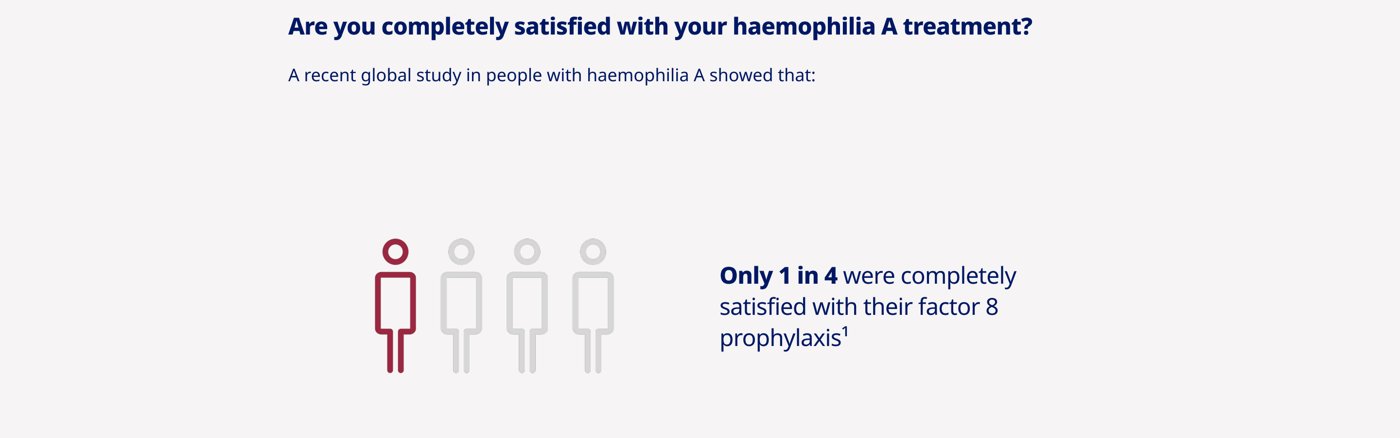 Are you completely satisfied with your haemophilia A treatment?

A recent global study in people with haemophilia A showed that:

Only 1 in 4 were completely satisfied with their factor 8 prophylaxis¹